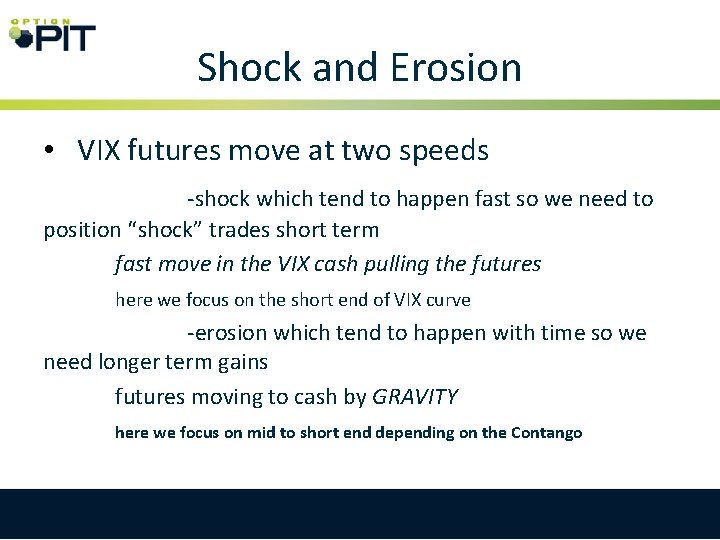 OPTION PIT

Shock and Erosion

• VIX futures move at two speeds

-shock which tend to happen fast so we need to position “shock” trades short term

fast move in the VIX cash pulling the futures

here we focus on the short end of VIX curve

-erosion which tend to happen with time so we need longer term gains

futures moving to cash by GRAVITY

here we focus on mid to short end depending on the Contango